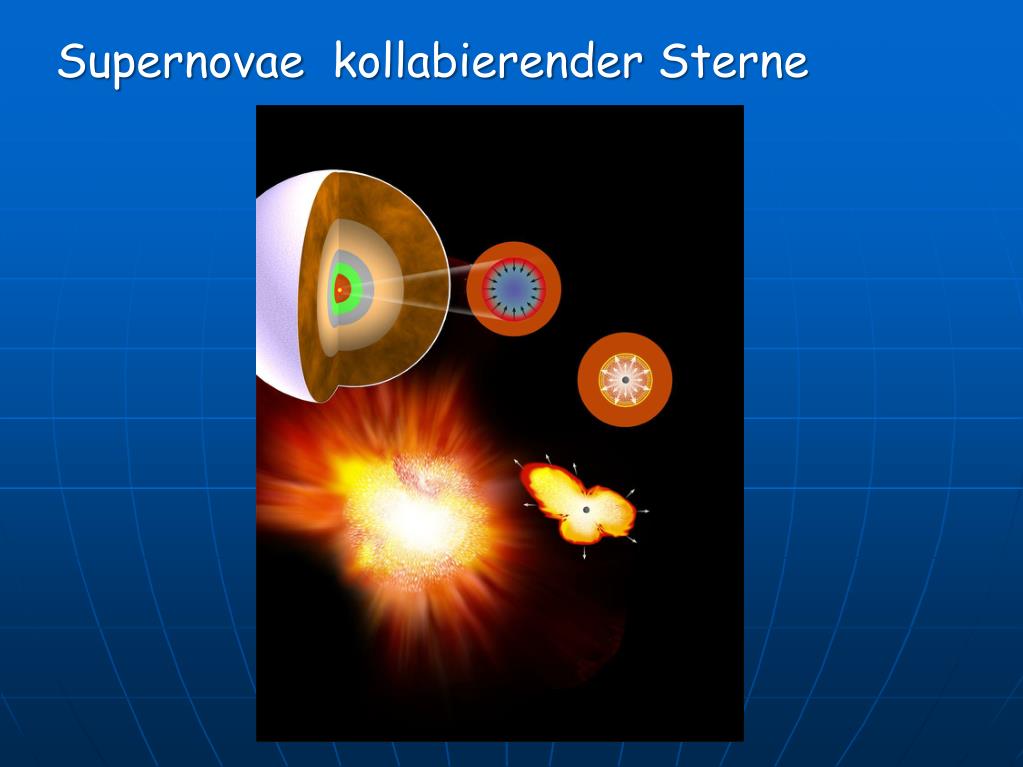 Supernovae kollabierender Sterne